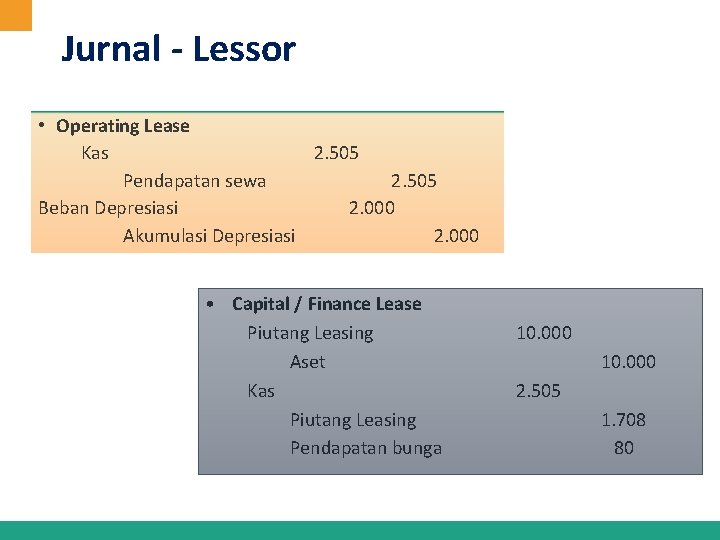 Jurnal - Lessor

• Operating Lease

Kas 2.505

Pendapatan sewa 2.505

Beban Depresiasi 2.000

Akumulasi Depresiasi 2.000

• Capital / Finance Lease

Piutang Leasing 10.000

Aset 10.000

Kas 2.505

Piutang Leasing 1.708

Pendapatan bunga 80